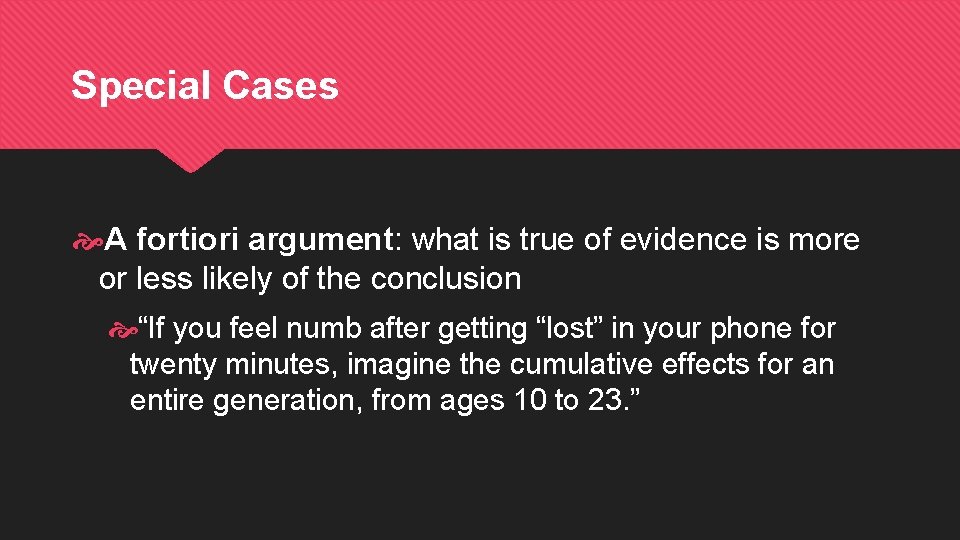 Special Cases

A fortiori argument: what is true of evidence is more or less likely of the conclusion

“If you feel numb after getting “lost” in your phone for twenty minutes, imagine the cumulative effects for an entire generation, from ages 10 to 23.”